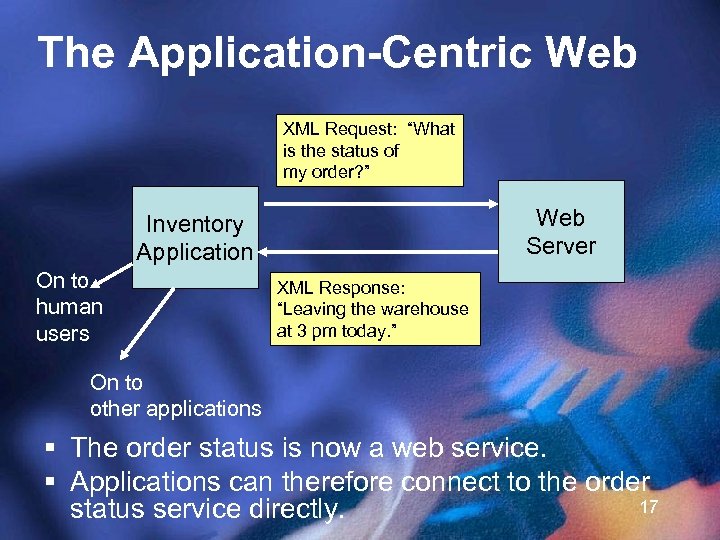 The Application-Centric Web

XML Request: “What is the status of my order?”

Inventory Application

Web Server

XML Response: “Leaving the warehouse at 3 pm today.”

On to human users

On to other applications

▪ The order status is now a web service.
▪ Applications can therefore connect to the order status service directly.

17